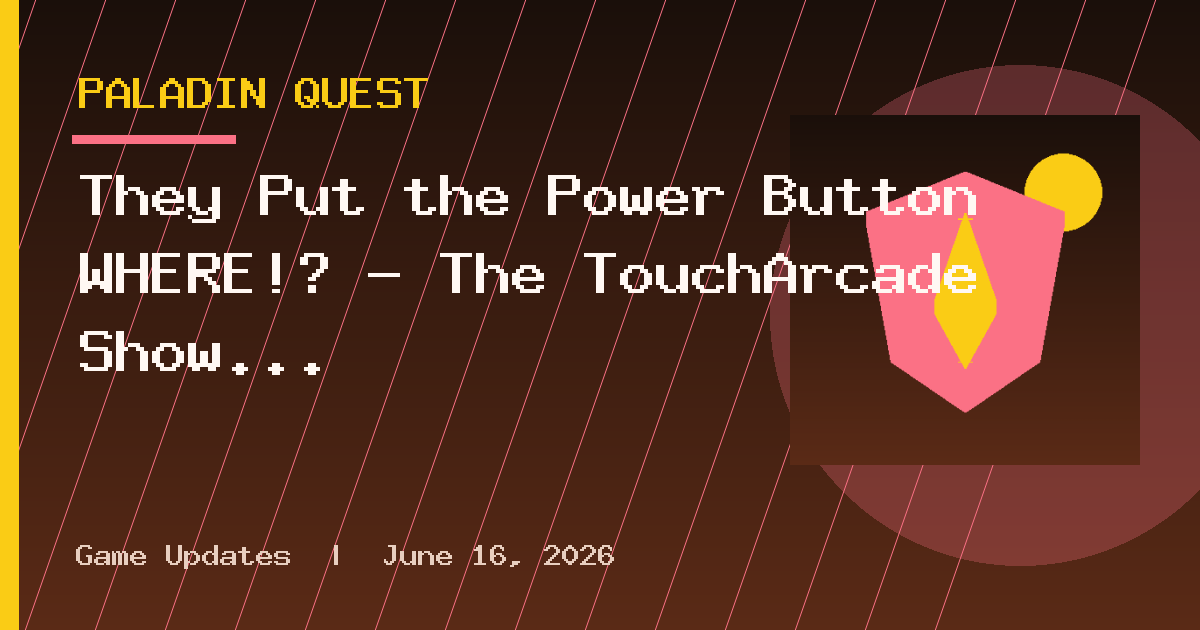 PALADIN QUEST

They Put the Power Button WHERE!? – The TouchArcade Show...

Game Updates | June 16, 2026